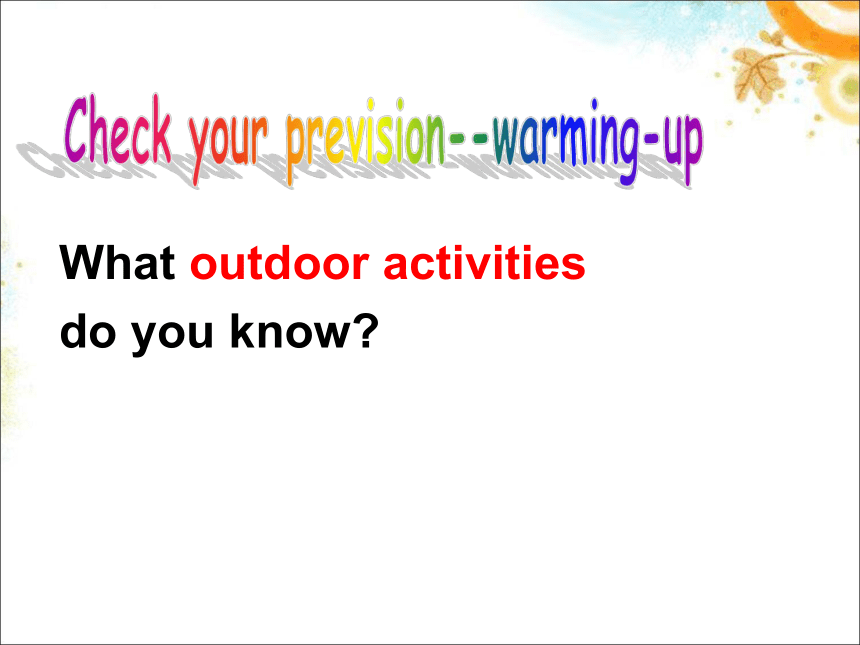 Check your prevision--warming-up

What outdoor activities do you know?